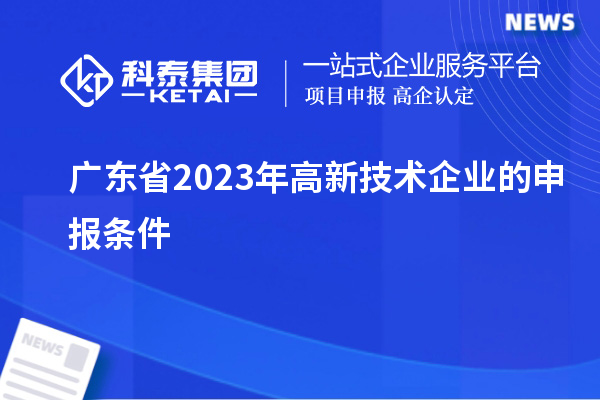 NEWS

科泰集团
KETAI

一站式企业服务平台
项目申报 高企认定

广东省2023年高新技术企业的申报条件

NEWS